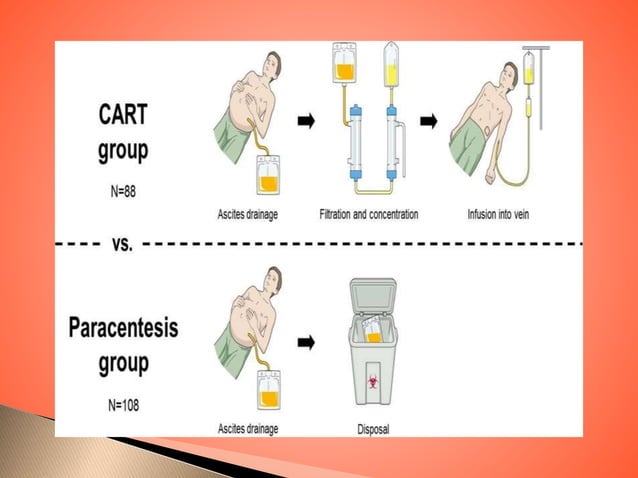 CART group

N=88

Ascites drainage

Filtration and concentration

Infusion into vein

vs.

Paracentesis group

N=108

Ascites drainage

Disposal